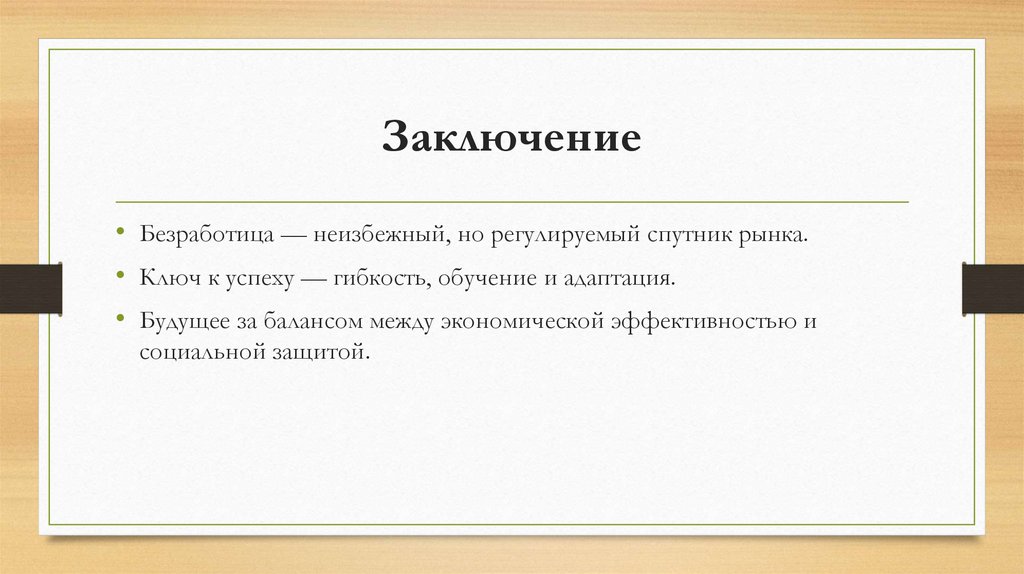 Заключение

• Безработица — неизбежный, но регулируемый спутник рынка.

• Ключ к успеху — гибкость, обучение и адаптация.

• Будущее за балансом между экономической эффективностью и социальной защитой.